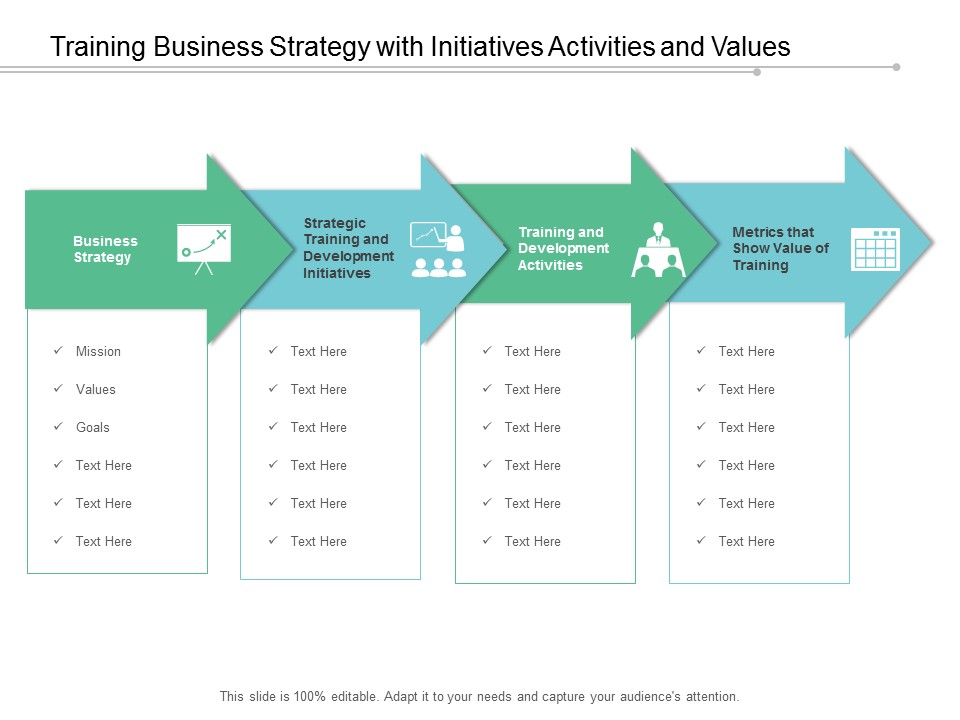 Training Business Strategy with Initiatives Activities and Values

Business Strategy

✓ Mission
✓ Values
✓ Goals
✓ Text Here
✓ Text Here
✓ Text Here

Strategic Training and Development Initiatives

✓ Text Here
✓ Text Here
✓ Text Here
✓ Text Here
✓ Text Here
✓ Text Here

Training and Development Activities

✓ Text Here
✓ Text Here
✓ Text Here
✓ Text Here
✓ Text Here
✓ Text Here

Metrics that Show Value of Training

✓ Text Here
✓ Text Here
✓ Text Here
✓ Text Here
✓ Text Here
✓ Text Here

This slide is 100% editable. Adapt it to your needs and capture your audience's attention.